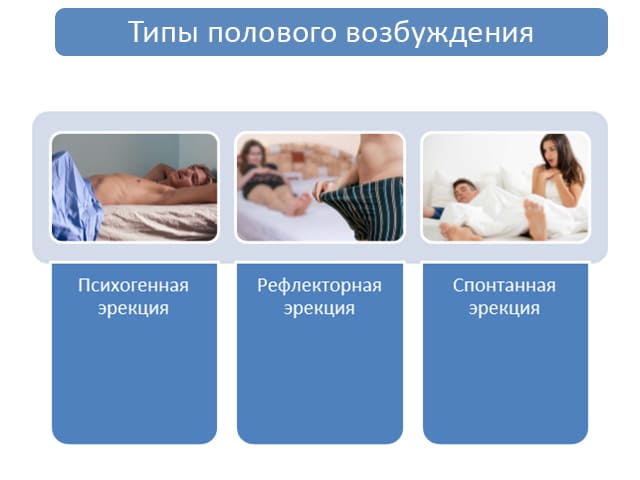 Типы полового возбуждения

Психогенная эрекция

Рефлекторная эрекция

Спонтанная эрекция